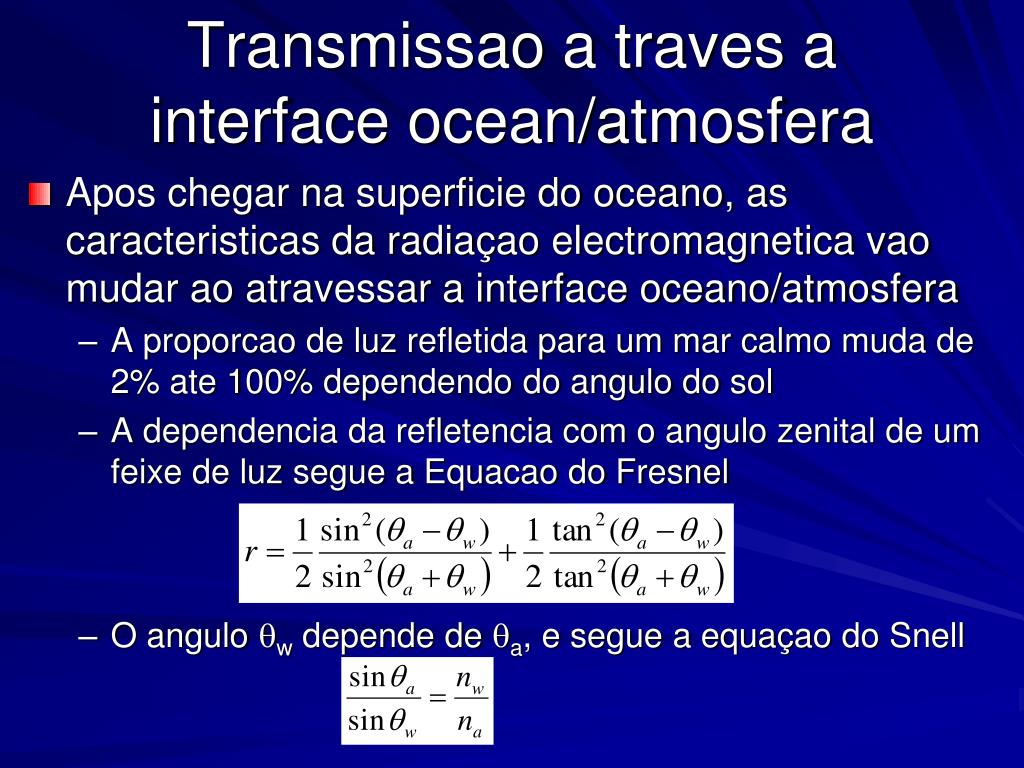 Transmissao a traves a interface ocean/atmosfera

Apos chegar na superficie do oceano, as caracteristicas da radiaçao electromagnetica vao mudar ao atravessar a interface oceano/atmosfera

– A proporcao de luz refletida para um mar calmo muda de 2% ate 100% dependendo do angulo do sol

– A dependencia da refletencia com o angulo zenital de um feixe de luz segue a Equacao do Fresnel

$r = \frac{1}{2}\frac{\sin^2(\theta_a - \theta_w)}{\sin^2(\theta_a + \theta_w)} + \frac{1}{2}\frac{\tan^2(\theta_a - \theta_w)}{\tan^2(\theta_a + \theta_w)}$

– O angulo $\theta_w$ depende de $\theta_a$, e segue a equaçao do Snell

$\frac{\sin\theta_a}{\sin\theta_w} = \frac{n_w}{n_a}$